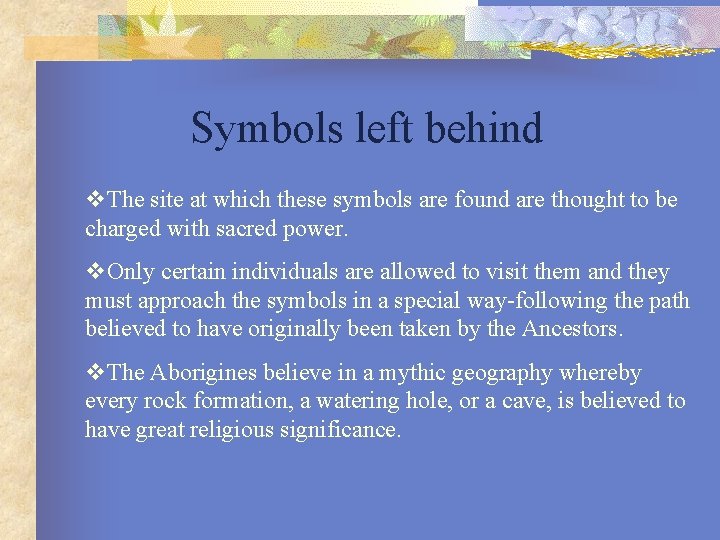 Symbols left behind

❖The site at which these symbols are found are thought to be charged with sacred power.

❖Only certain individuals are allowed to visit them and they must approach the symbols in a special way-following the path believed to have originally been taken by the Ancestors.

❖The Aborigines believe in a mythic geography whereby every rock formation, a watering hole, or a cave, is believed to have great religious significance.